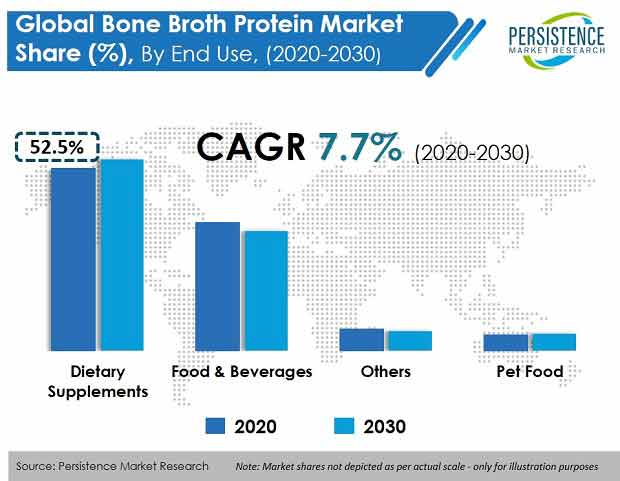 Global Bone Broth Protein Market Share (%), By End Use, (2020-2030)

PERSISTENCE
MARKET RESEARCH

52.5%

CAGR 7.7% (2020-2030)

Dietary Supplements

Food & Beverages

Others

Pet Food

2020

2030

Source: Persistence Market Research

Note: Market shares not depicted as per actual scale - only for illustration purposes